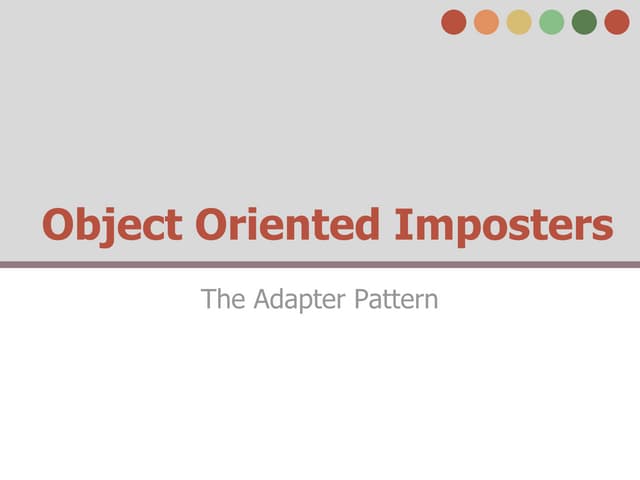 Object Oriented Imposters

The Adapter Pattern